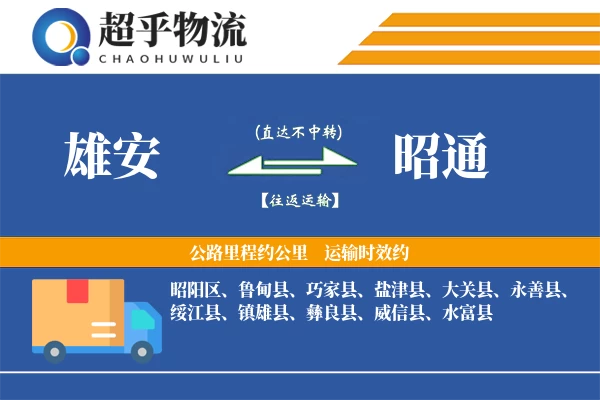 超乎物流
CHAOHUWULIU

雄安

(直达不中转)

【往返运输】

昭通

公路里程约公里　运输时效约

昭阳区、鲁甸县、巧家县、盐津县、大关县、永善县、绥江县、镇雄县、彝良县、威信县、水富县